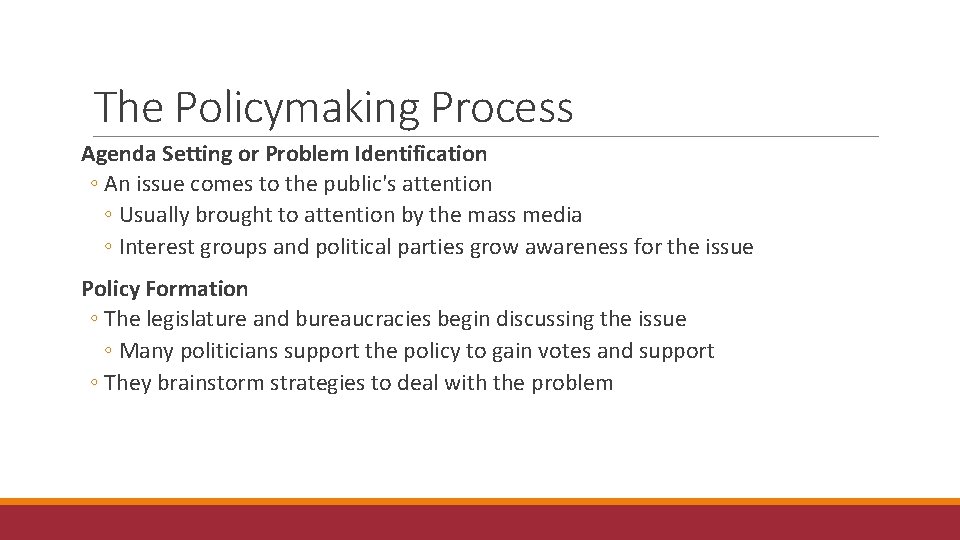 The Policymaking Process

Agenda Setting or Problem Identification
◦ An issue comes to the public's attention
◦ Usually brought to attention by the mass media
◦ Interest groups and political parties grow awareness for the issue

Policy Formation
◦ The legislature and bureaucracies begin discussing the issue
◦ Many politicians support the policy to gain votes and support
◦ They brainstorm strategies to deal with the problem